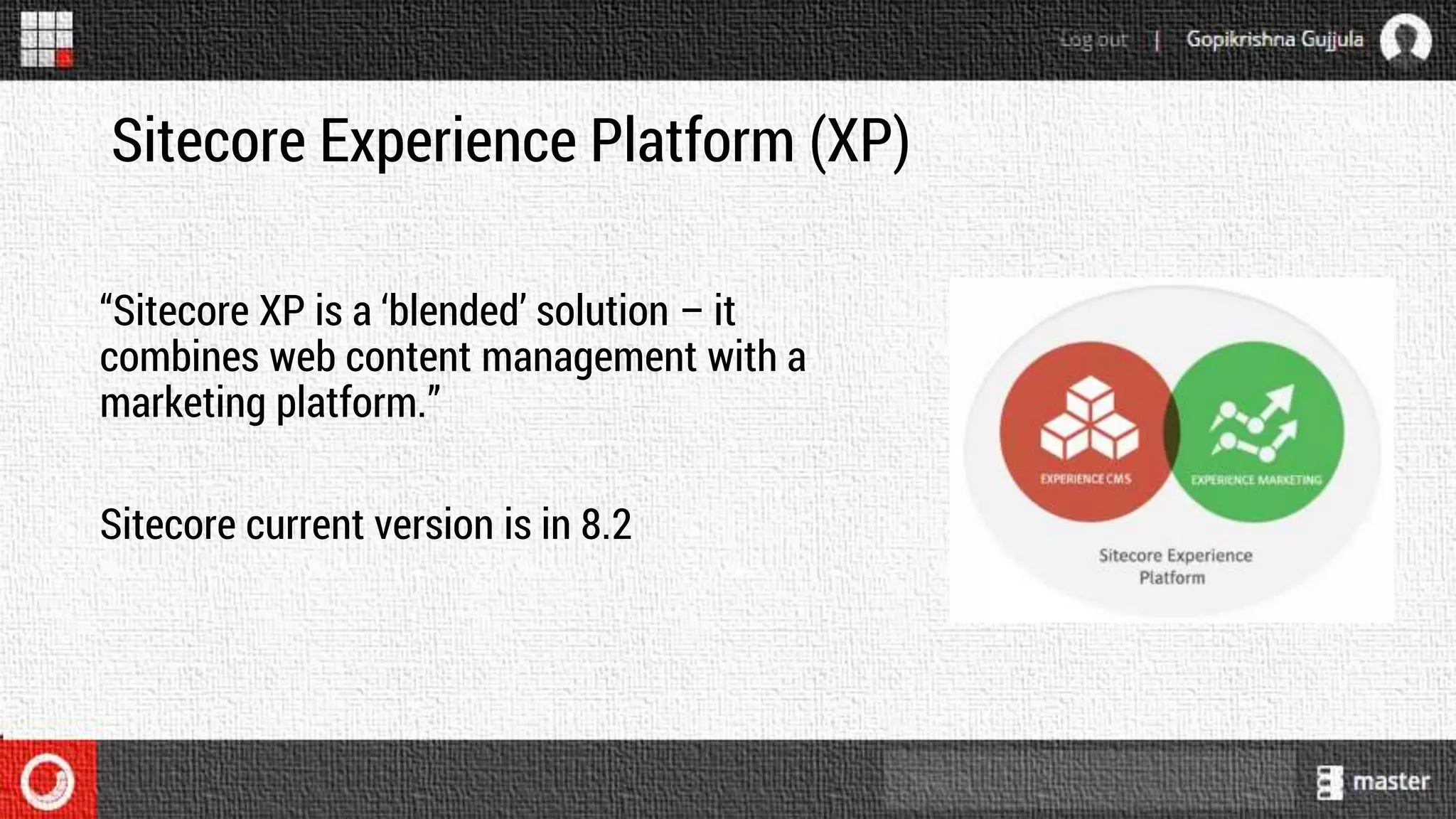 Log out | Gopikrishna Gujjula

Sitecore Experience Platform (XP)

“Sitecore XP is a ‘blended’ solution – it combines web content management with a marketing platform.”

Sitecore current version is in 8.2

EXPERIENCE CMS

EXPERIENCE MARKETING

Sitecore Experience Platform

master